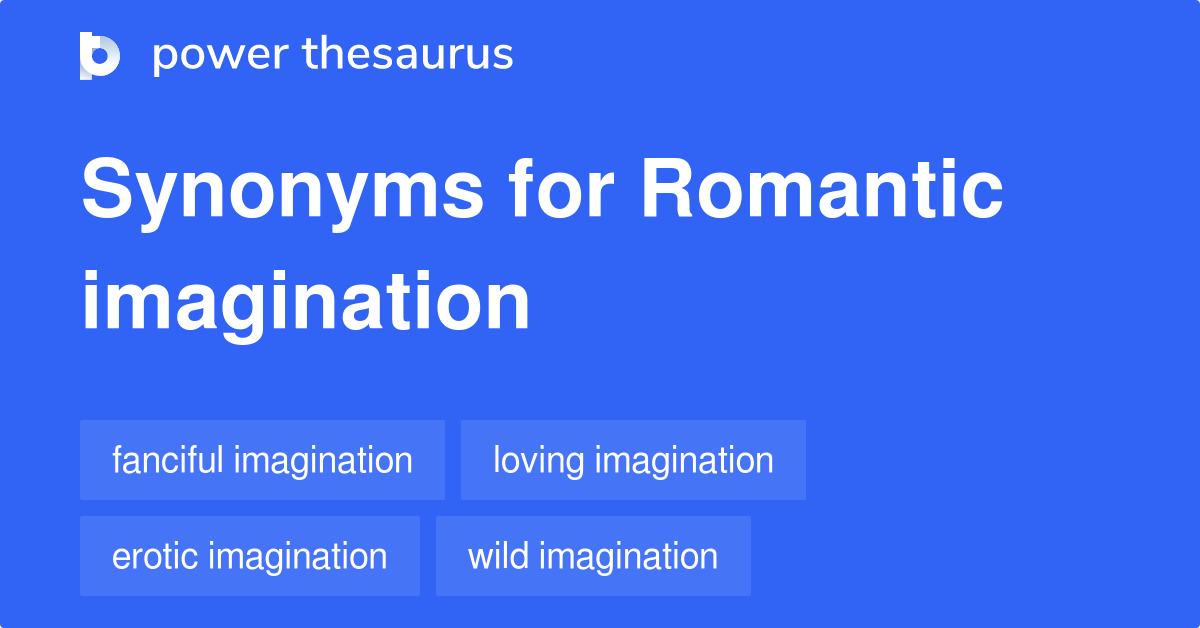 power thesaurus

Synonyms for Romantic imagination

fanciful imagination
loving imagination
erotic imagination
wild imagination